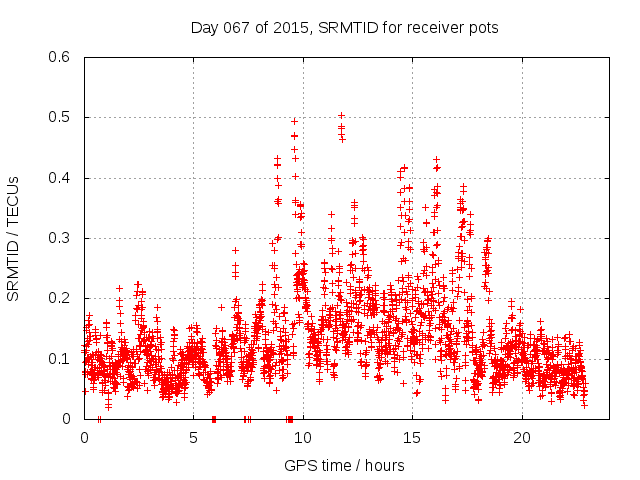 Day 067 of 2015, SRMTID for receiver pots

SRMTID / TECUs

0.6
0.5
0.4
0.3
0.2
0.1
0

0
5
10
15
20

GPS time / hours